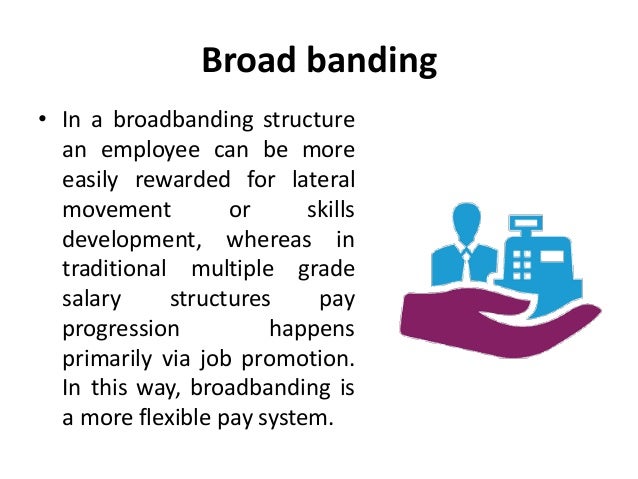 Broad banding

• In a broadbanding structure an employee can be more easily rewarded for lateral movement or skills development, whereas in traditional multiple grade salary structures pay progression happens primarily via job promotion. In this way, broadbanding is a more flexible pay system.